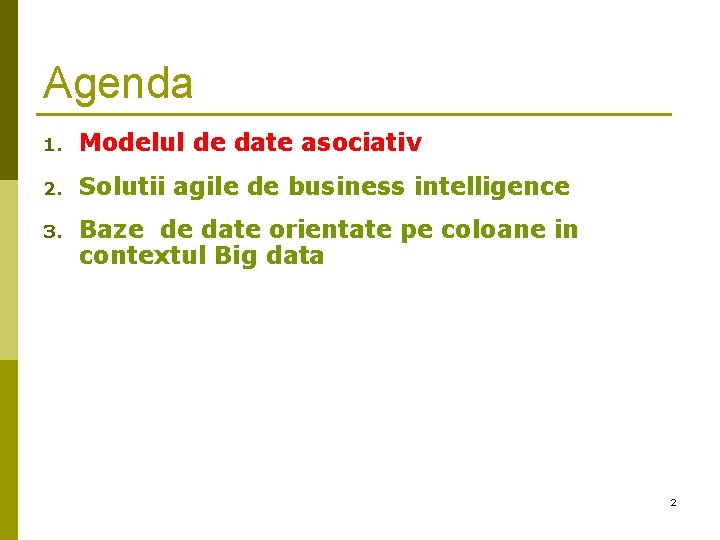 Agenda

1. Modelul de date asociativ
2. Solutii agile de business intelligence
3. Baze de date orientate pe coloane in contextul Big data

2